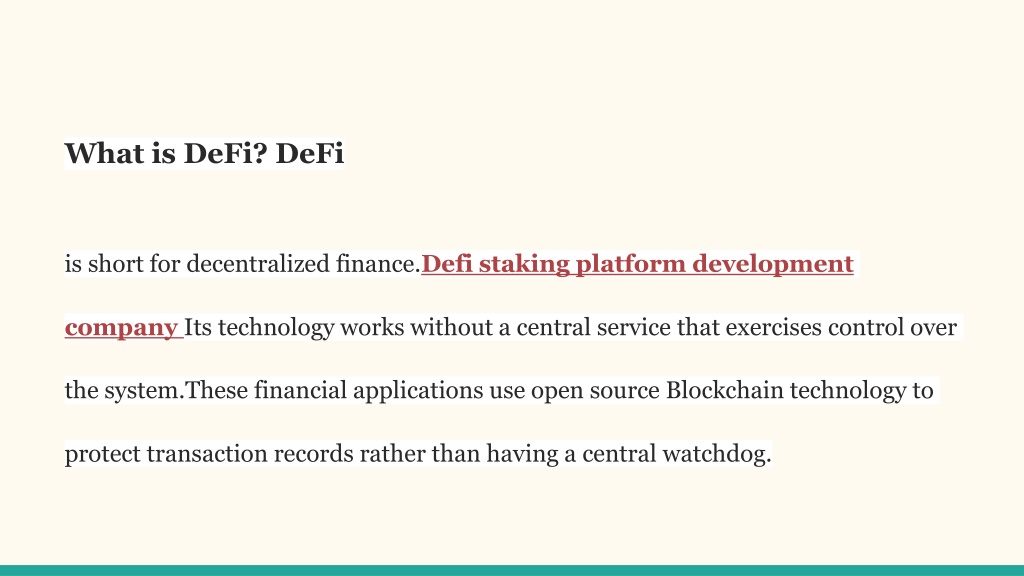 What is DeFi? DeFi

is short for decentralized finance.Defi staking platform development company Its technology works without a central service that exercises control over the system.These financial applications use open source Blockchain technology to protect transaction records rather than having a central watchdog.